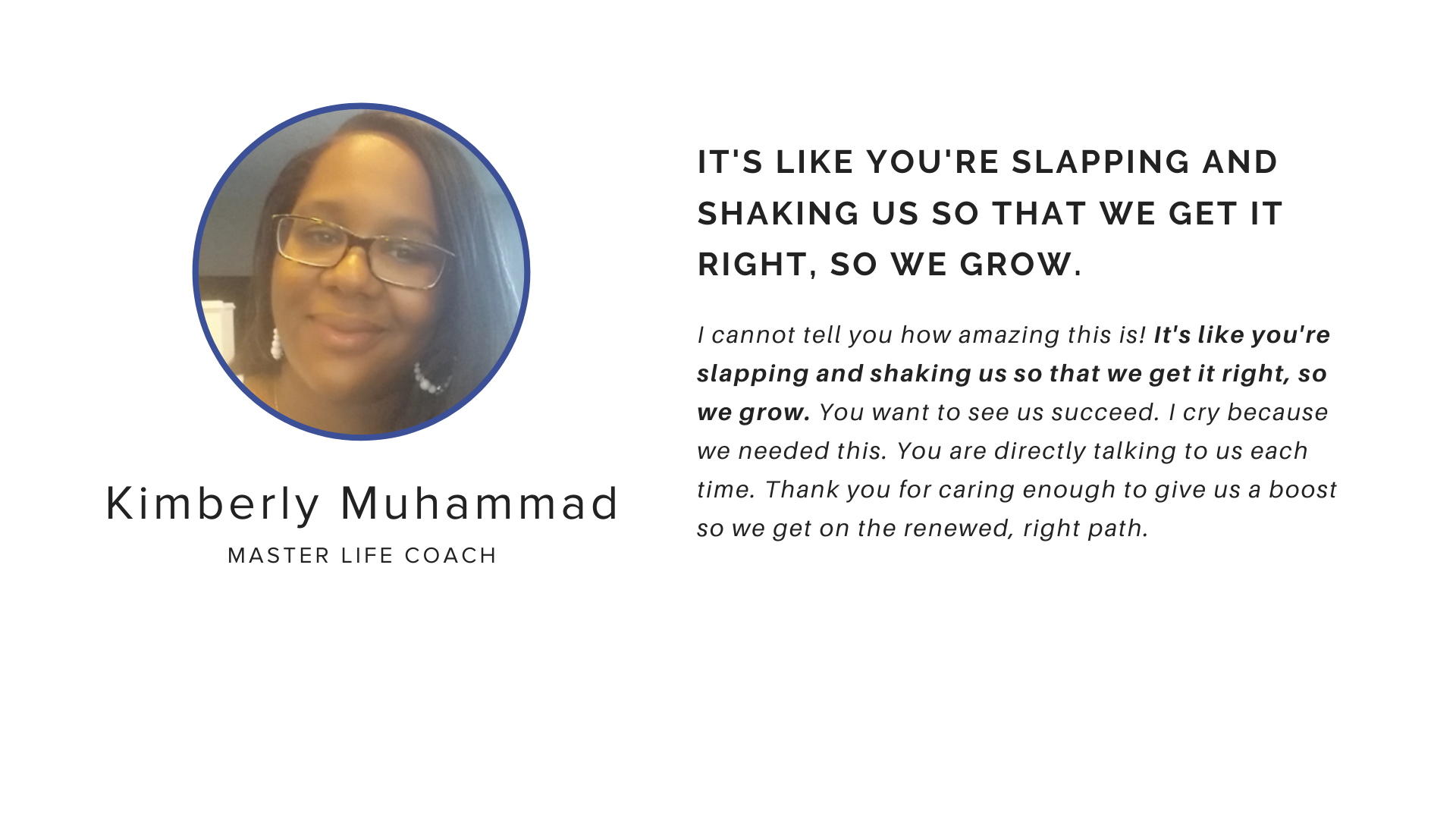 Kimberly Muhammad
MASTER LIFE COACH

IT'S LIKE YOU'RE SLAPPING AND SHAKING US SO THAT WE GET IT RIGHT, SO WE GROW.

I cannot tell you how amazing this is! It's like you're slapping and shaking us so that we get it right, so we grow. You want to see us succeed. I cry because we needed this. You are directly talking to us each time. Thank you for caring enough to give us a boost so we get on the renewed, right path.